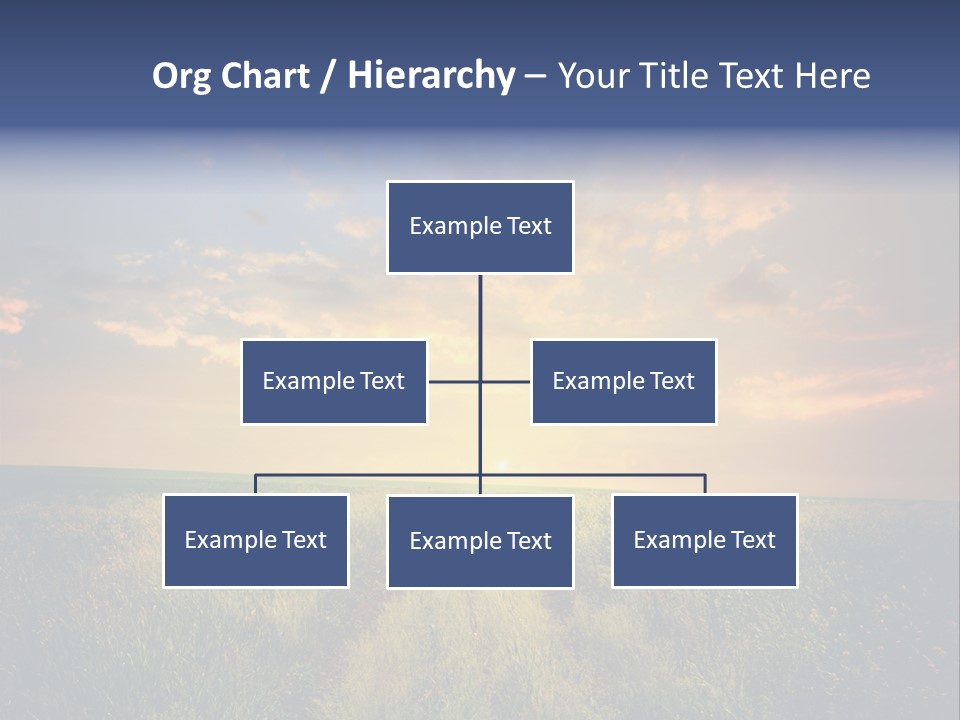 Org Chart / Hierarchy – Your Title Text Here

Example Text

Example Text

Example Text

Example Text

Example Text

Example Text